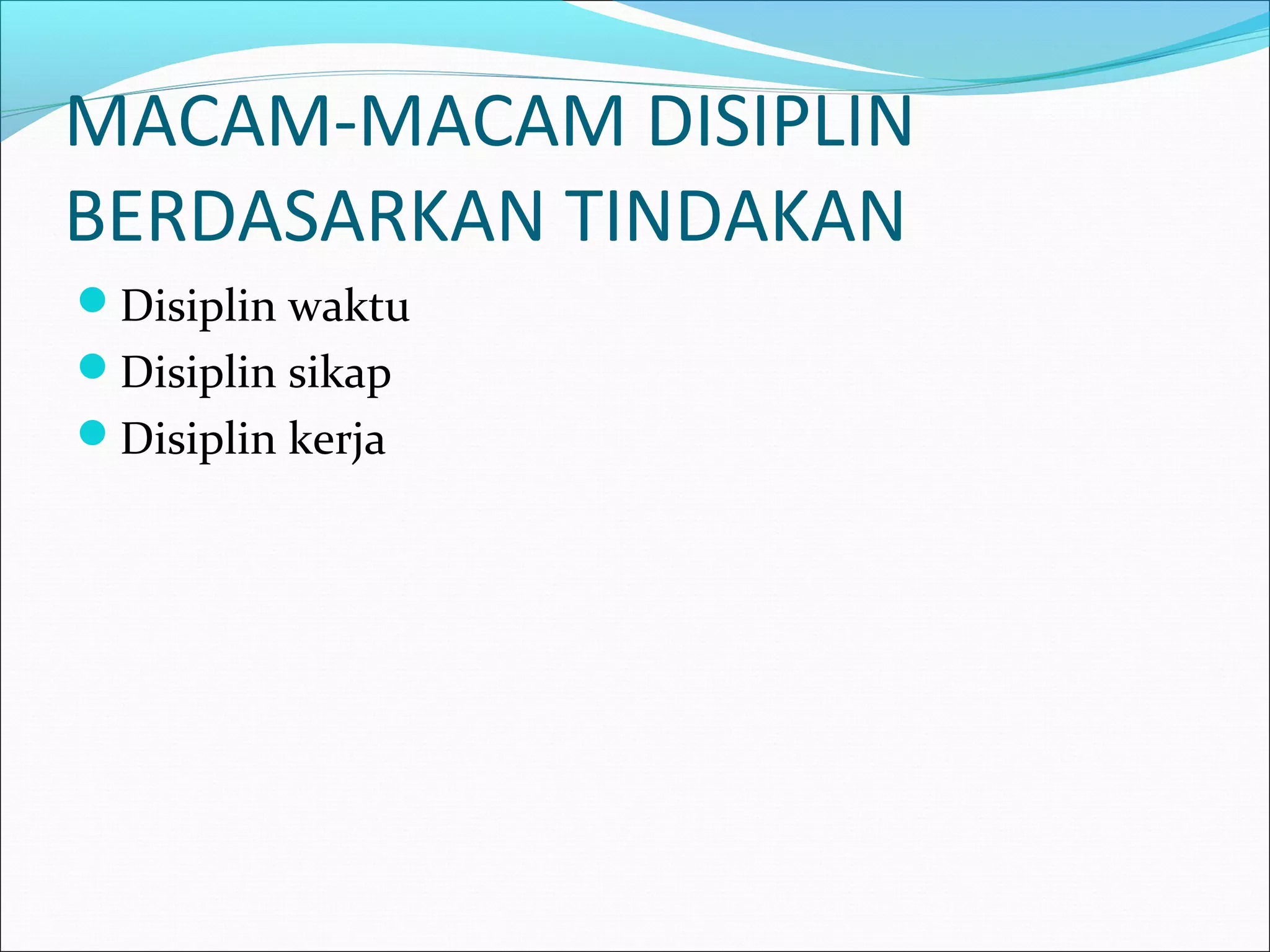 MACAM-MACAM DISIPLIN BERDASARKAN TINDAKAN

- Disiplin waktu
- Disiplin sikap
- Disiplin kerja